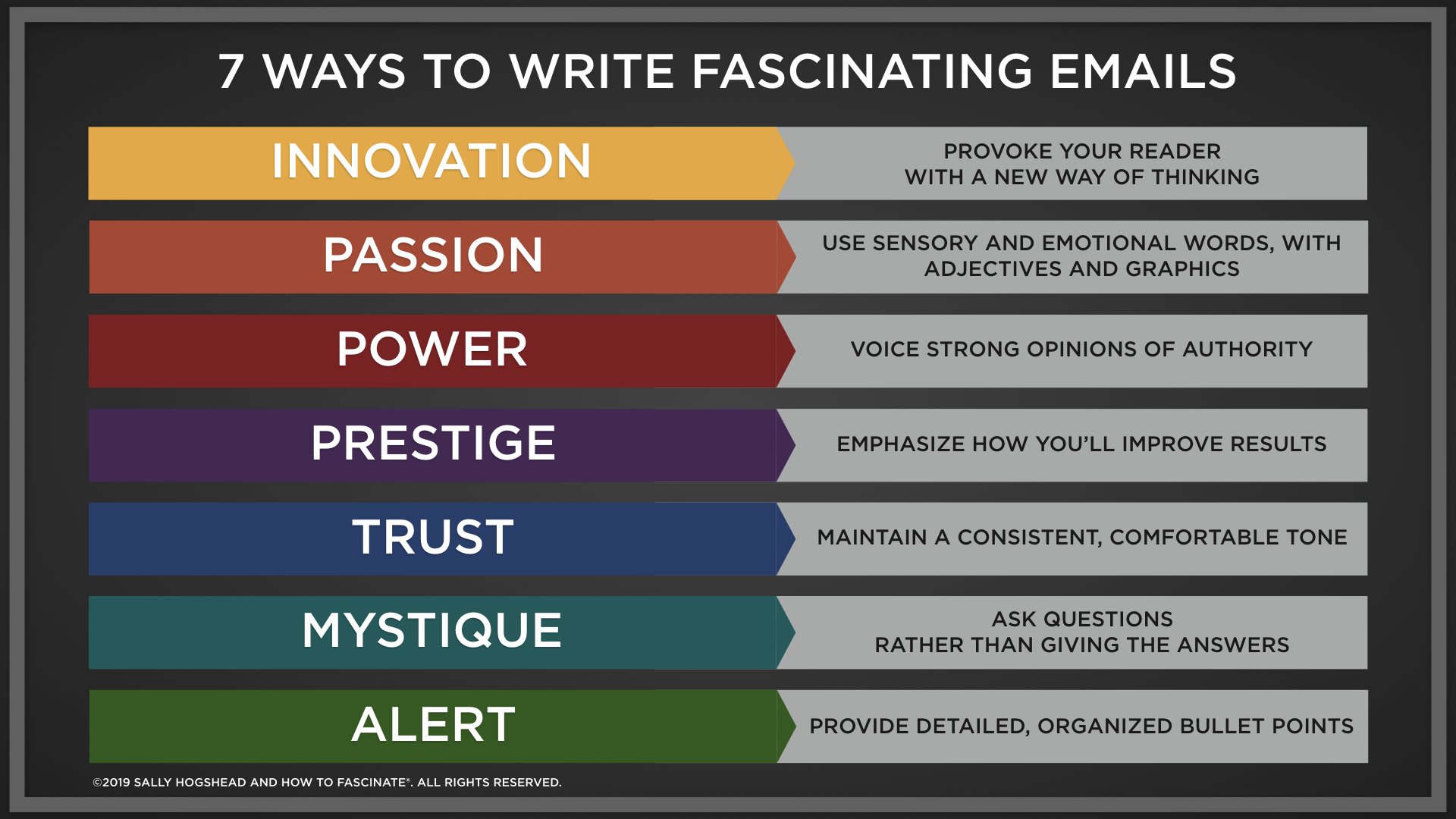 7 WAYS TO WRITE FASCINATING EMAILS

INNOVATION
PROVOKE YOUR READER WITH A NEW WAY OF THINKING

PASSION
USE SENSORY AND EMOTIONAL WORDS, WITH ADJECTIVES AND GRAPHICS

POWER
VOICE STRONG OPINIONS OF AUTHORITY

PRESTIGE
EMPHASIZE HOW YOU'LL IMPROVE RESULTS

TRUST
MAINTAIN A CONSISTENT, COMFORTABLE TONE

MYSTIQUE
ASK QUESTIONS RATHER THAN GIVING THE ANSWERS

ALERT
PROVIDE DETAILED, ORGANIZED BULLET POINTS

©2019 SALLY HOGSHEAD AND HOW TO FASCINATE®. ALL RIGHTS RESERVED.